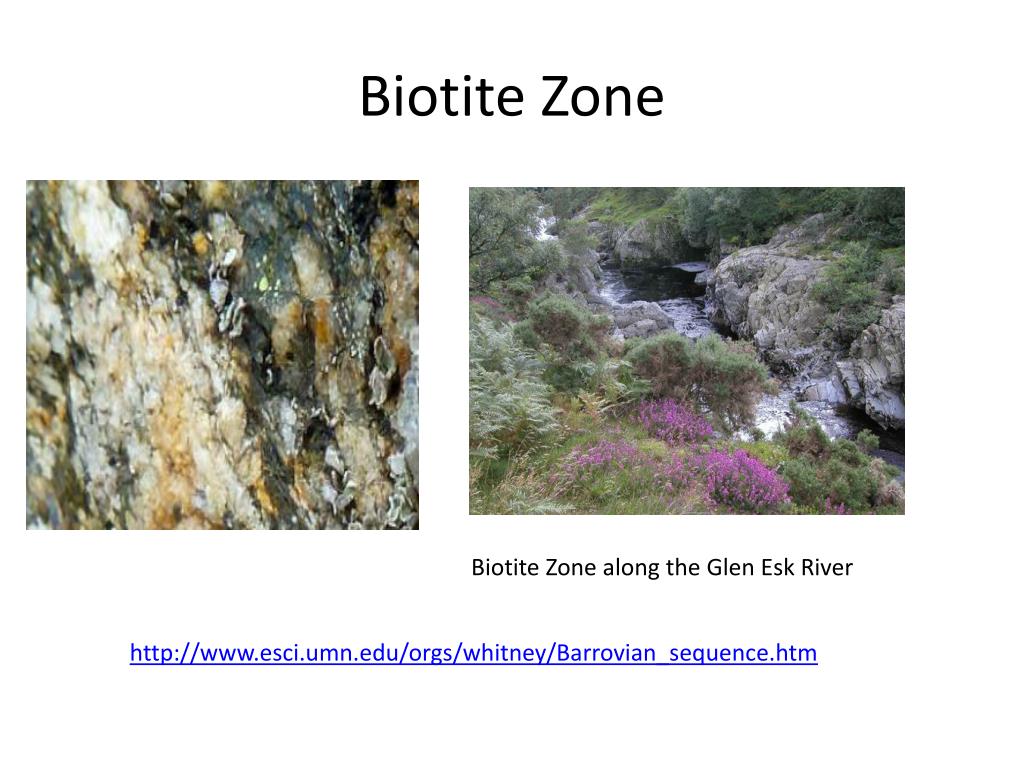 Biotite Zone

Biotite Zone along the Glen Esk River

http://www.esci.umn.edu/orgs/whitney/Barrovian_sequence.htm